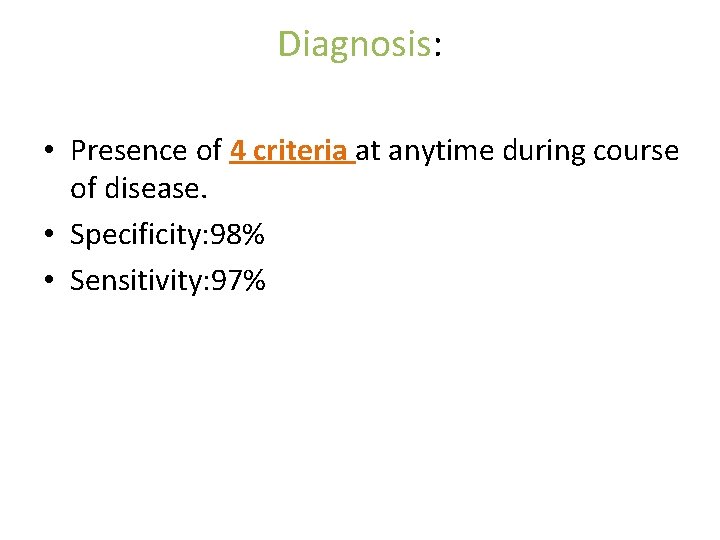 Diagnosis:

• Presence of 4 criteria at anytime during course of disease.
• Specificity:98%
• Sensitivity:97%